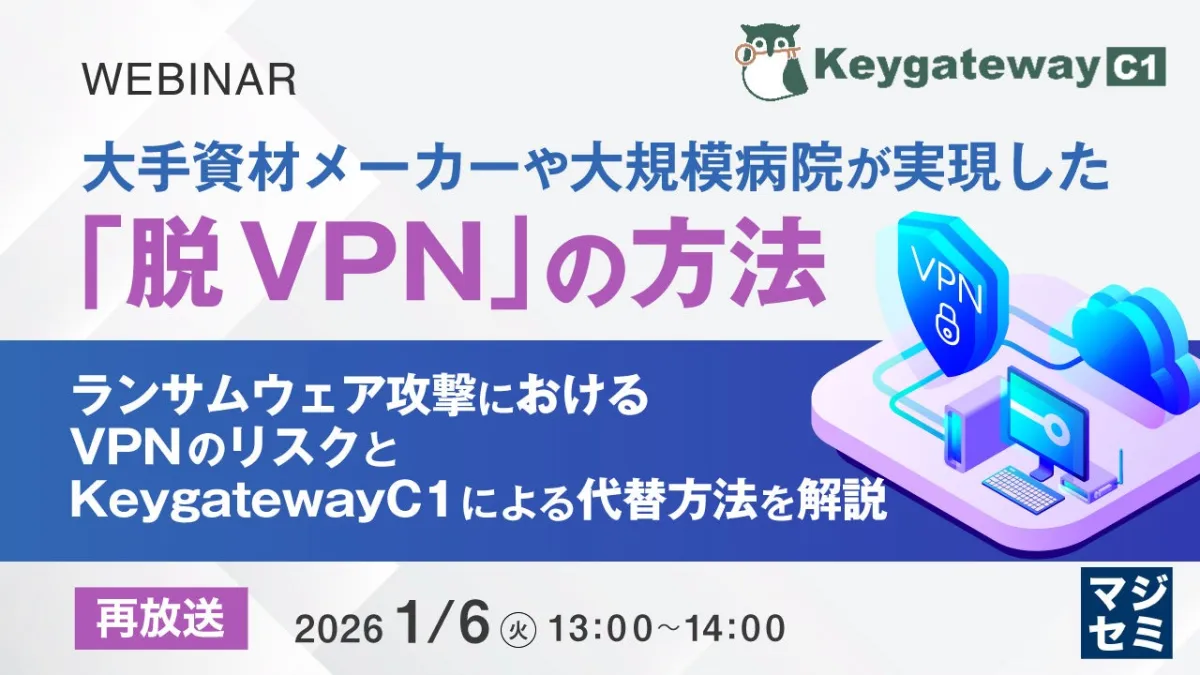 WEBINAR

Keygateway C1

大手資材メーカーや大規模病院が実現した
「脱VPN」の方法

VPN

ランサムウェア攻撃における
VPNのリスクと
KeygatewayC1による代替方法を解説

再放送

2026 1/6 ㊋ 13:00～14:00

マジセミ